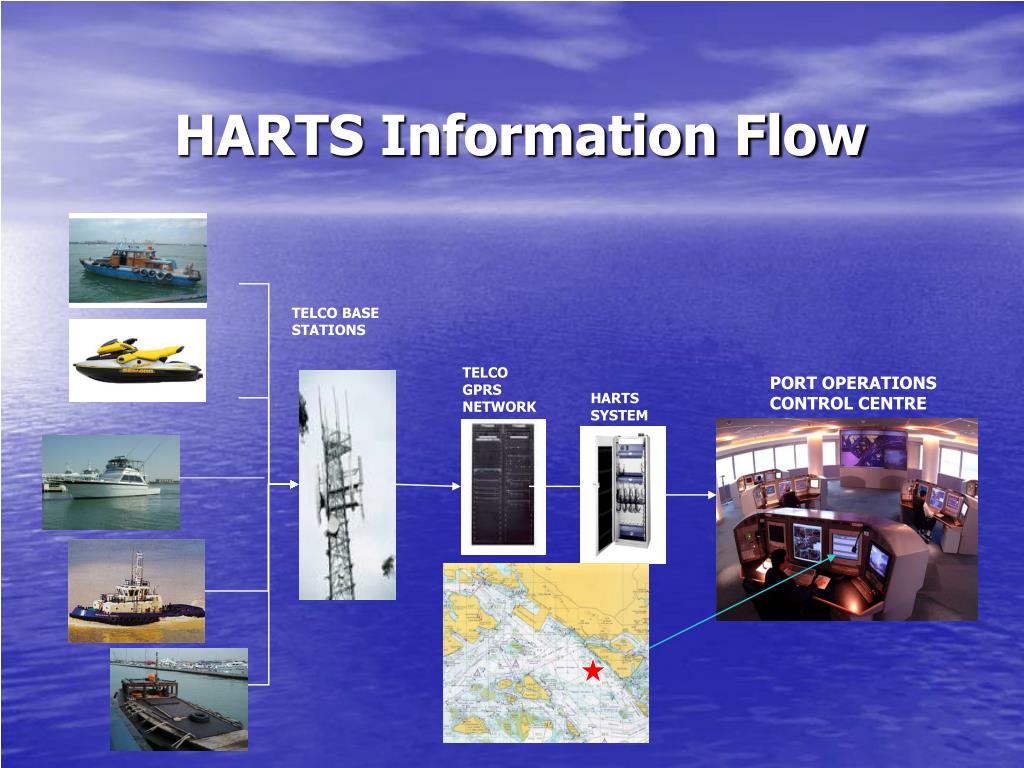 HARTS Information Flow

TELCO BASE STATIONS

TELCO GPRS NETWORK

HARTS SYSTEM

PORT OPERATIONS CONTROL CENTRE